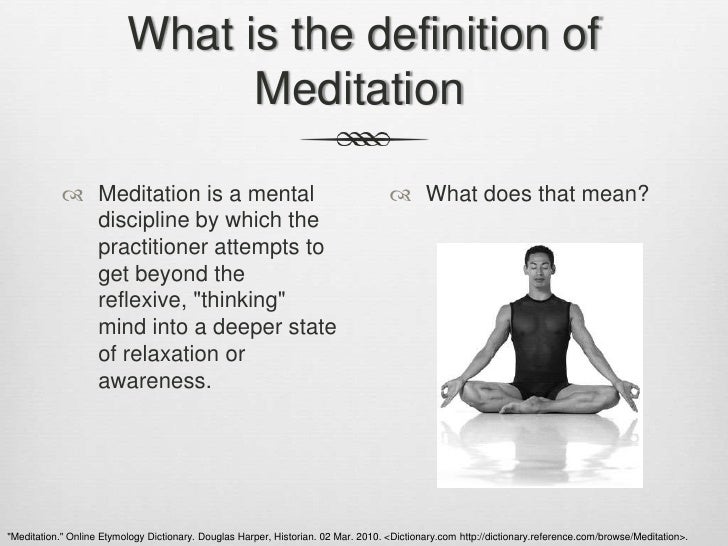 What is the definition of Meditation

Meditation is a mental discipline by which the practitioner attempts to get beyond the reflexive, "thinking" mind into a deeper state of relaxation or awareness.

What does that mean?

"Meditation." Online Etymology Dictionary. Douglas Harper, Historian. 02 Mar. 2010. <Dictionary.com http://dictionary.reference.com/browse/Meditation>.